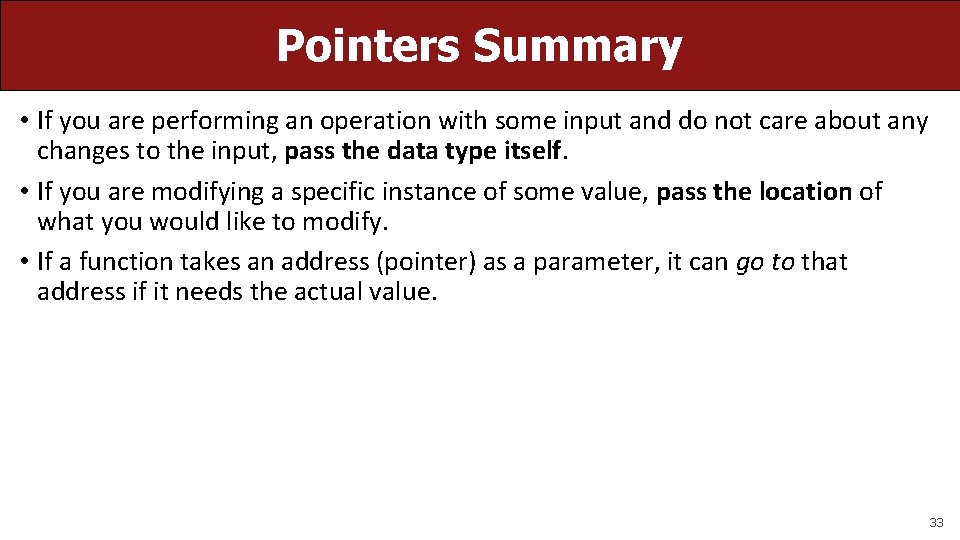 Pointers Summary

• If you are performing an operation with some input and do not care about any changes to the input, pass the data type itself.

• If you are modifying a specific instance of some value, pass the location of what you would like to modify.

• If a function takes an address (pointer) as a parameter, it can go to that address if it needs the actual value.

33